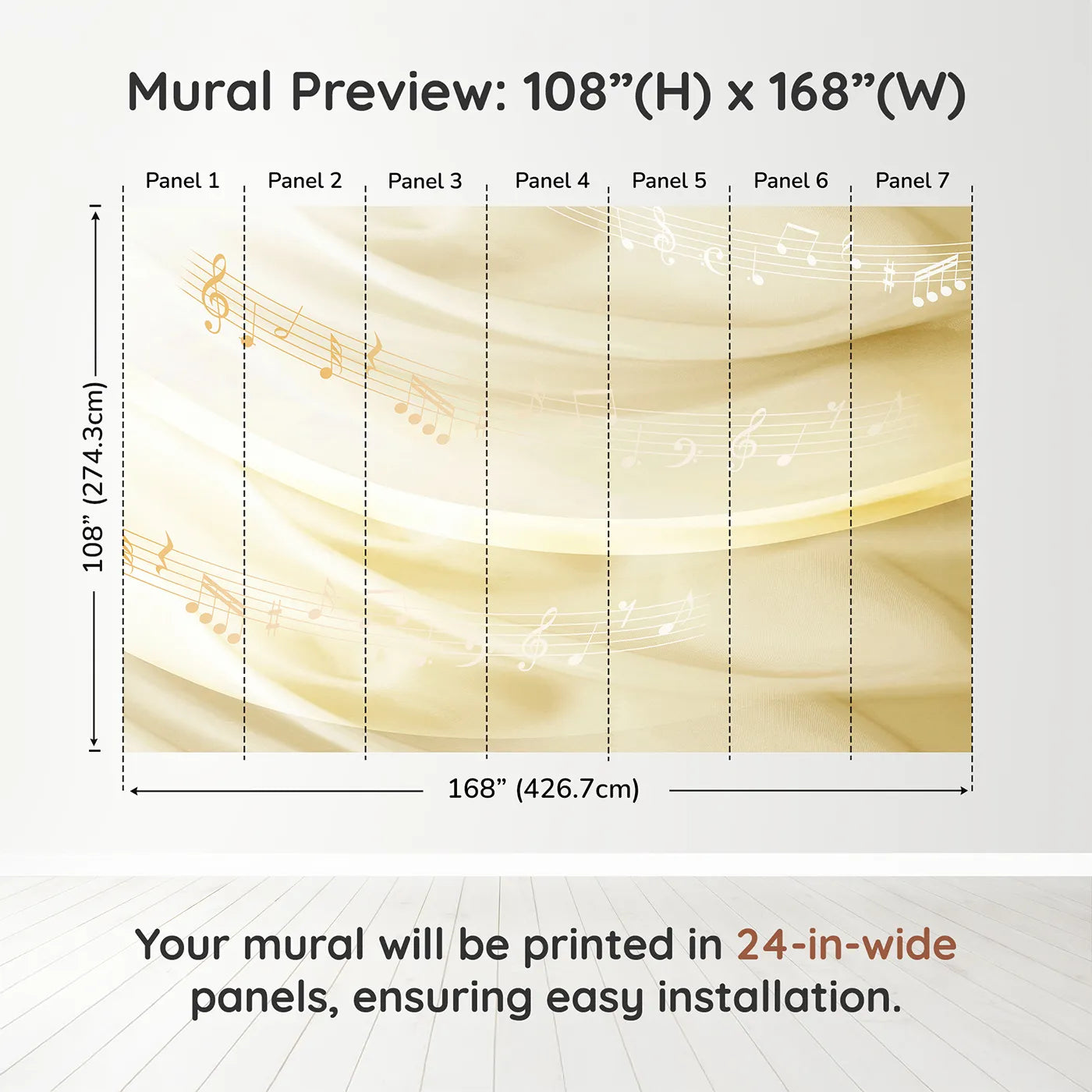 Mural Preview: 108”(H) x 168”(W)

Panel 1 Panel 2 Panel 3 Panel 4 Panel 5 Panel 6 Panel 7

108” (274.3cm)

168” (426.7cm)

Your mural will be printed in 24-in-wide panels, ensuring easy installation.